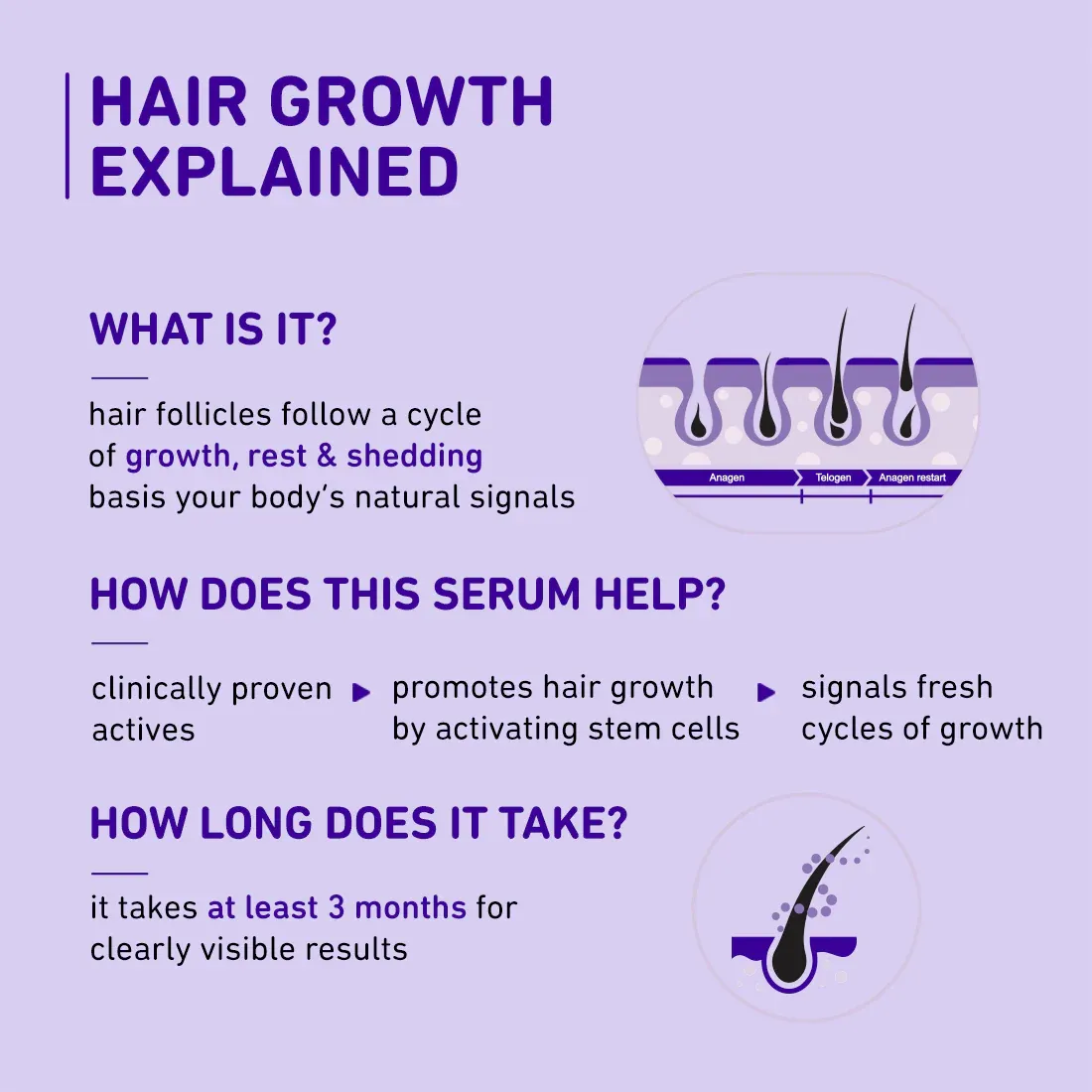 HAIR GROWTH EXPLAINED

WHAT IS IT?

hair follicles follow a cycle of growth, rest & shedding basis your body's natural signals

Anagen
Telogen
Anagen restart

HOW DOES THIS SERUM HELP?

clinically proven actives

promotes hair growth by activating stem cells

signals fresh cycles of growth

HOW LONG DOES IT TAKE?

it takes at least 3 months for clearly visible results